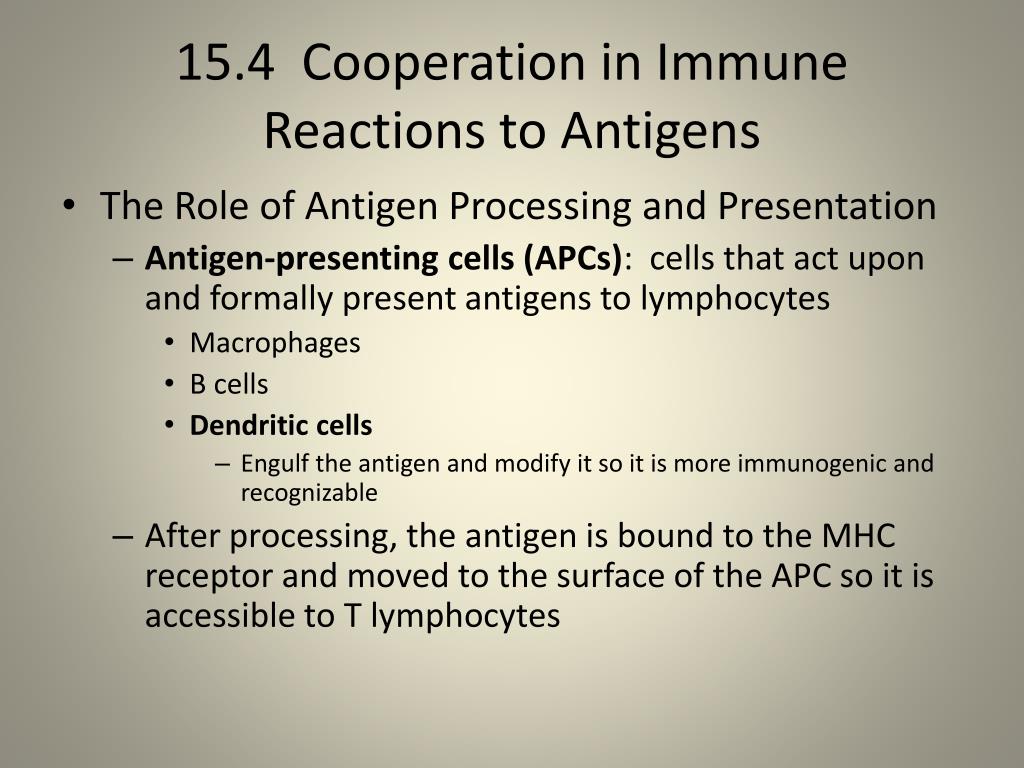 15.4 Cooperation in Immune Reactions to Antigens

• The Role of Antigen Processing and Presentation
  – Antigen-presenting cells (APCs): cells that act upon and formally present antigens to lymphocytes
    • Macrophages
    • B cells
    • Dendritic cells
      – Engulf the antigen and modify it so it is more immunogenic and recognizable
  – After processing, the antigen is bound to the MHC receptor and moved to the surface of the APC so it is accessible to T lymphocytes